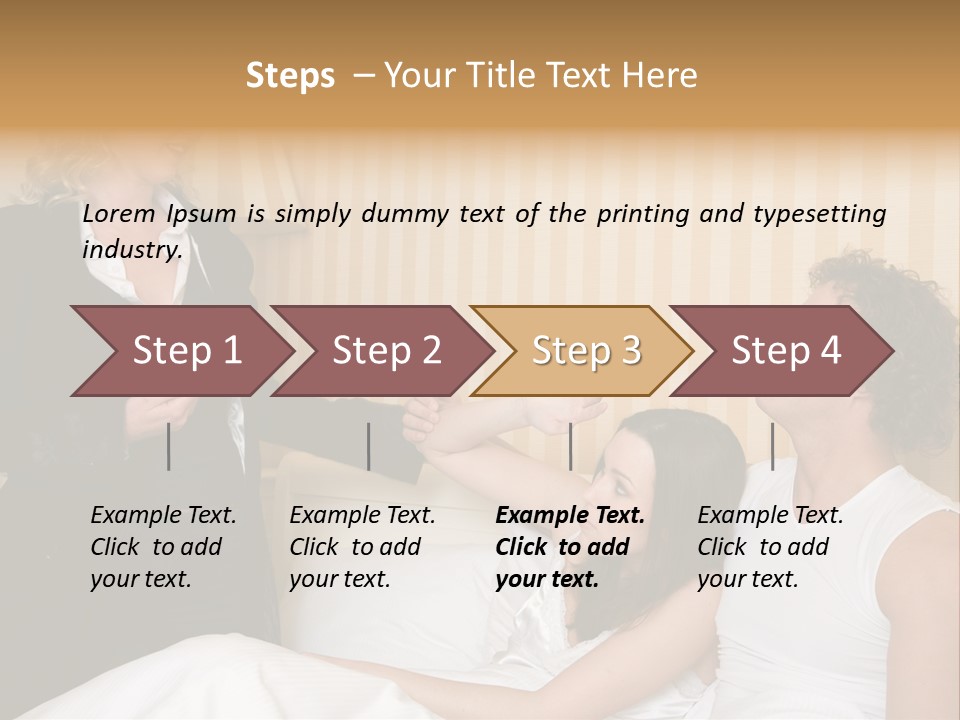 Steps – Your Title Text Here

Lorem Ipsum is simply dummy text of the printing and typesetting industry.

Step 1

Step 2

Step 3

Step 4

Example Text. Click to add your text.

Example Text. Click to add your text.

Example Text. Click to add your text.

Example Text. Click to add your text.